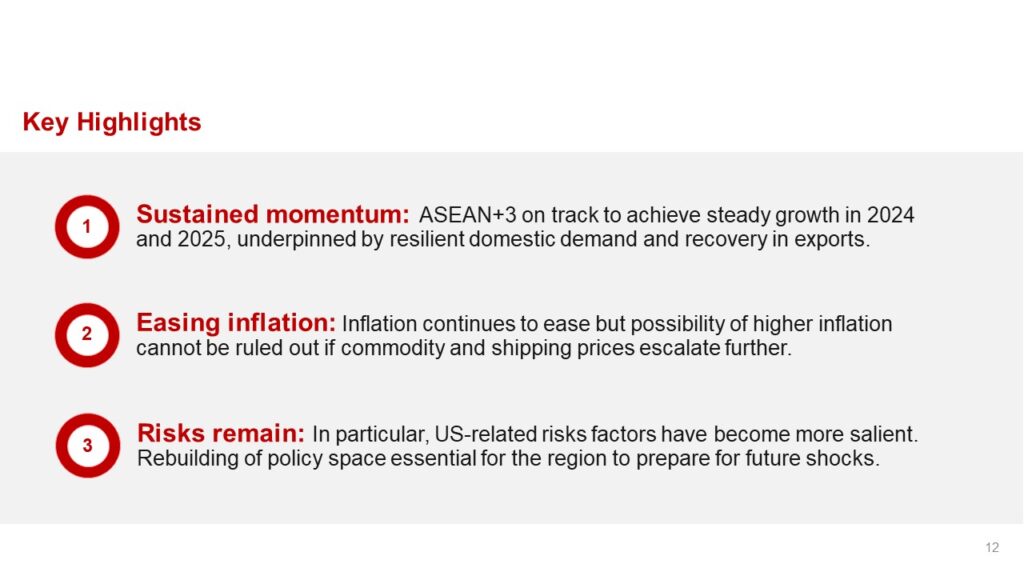 Key Highlights

1 Sustained momentum: ASEAN+3 on track to achieve steady growth in 2024 and 2025, underpinned by resilient domestic demand and recovery in exports.

2 Easing inflation: Inflation continues to ease but possibility of higher inflation cannot be ruled out if commodity and shipping prices escalate further.

3 Risks remain: In particular, US-related risks factors have become more salient. Rebuilding of policy space essential for the region to prepare for future shocks.

12